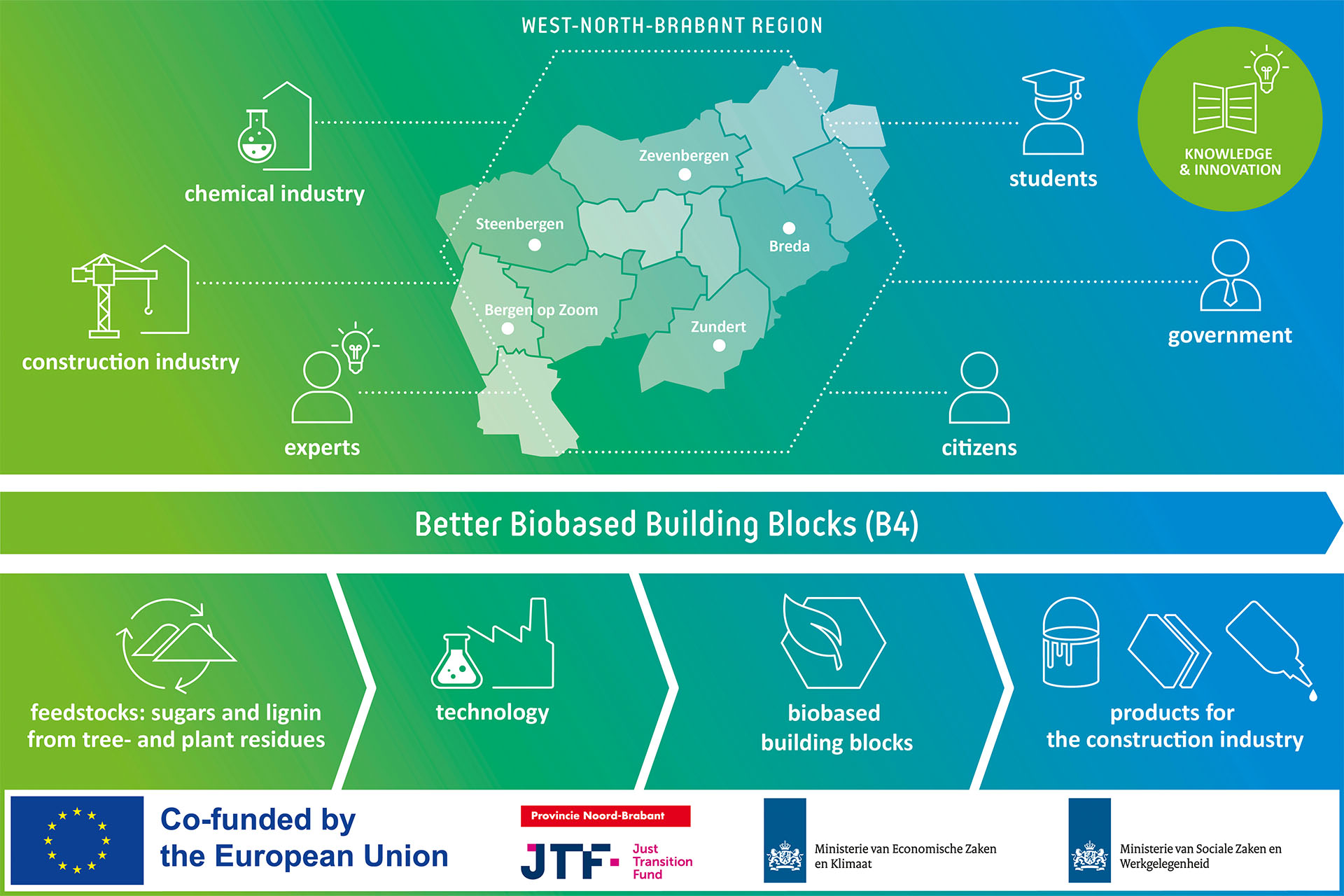 WEST-NORTH-BRABANT REGION

chemical industry

construction industry

experts

Zevenbergen

Steenbergen

Breda

Bergen op Zoom

Zundert

students

KNOWLEDGE & INNOVATION

government

citizens

Better Biobased Building Blocks (B4)

feedstocks: sugars and lignin from tree- and plant residues

technology

biobased building blocks

products for the construction industry

Co-funded by the European Union

Provincie Noord-Brabant

JTF Just Transition Fund

Ministerie van Economische Zaken en Klimaat

Ministerie van Sociale Zaken en Werkgelegenheid